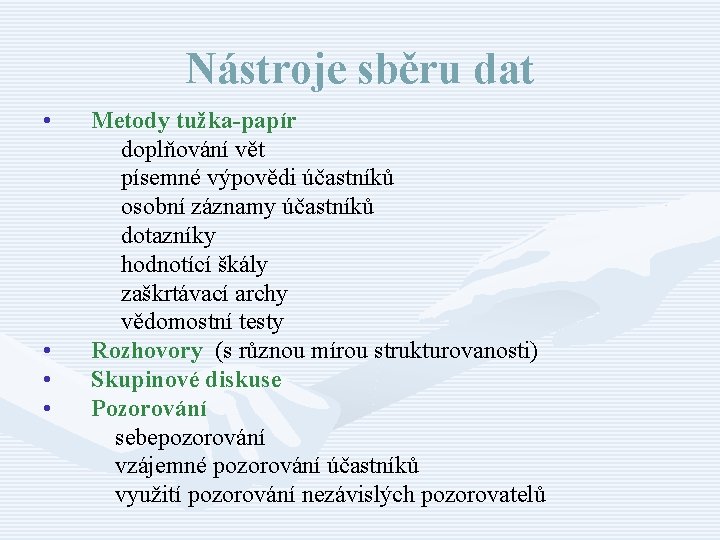 Nástroje sběru dat

• Metody tužka-papír
doplňování vět
písemné výpovědi účastníků
osobní záznamy účastníků
dotazníky
hodnotící škály
zaškrtávací archy
vědomostní testy
• Rozhovory (s různou mírou strukturovanosti)
• Skupinové diskuse
• Pozorování
sebepozorování
vzájemné pozorování účastníků
využití pozorování nezávislých pozorovatelů